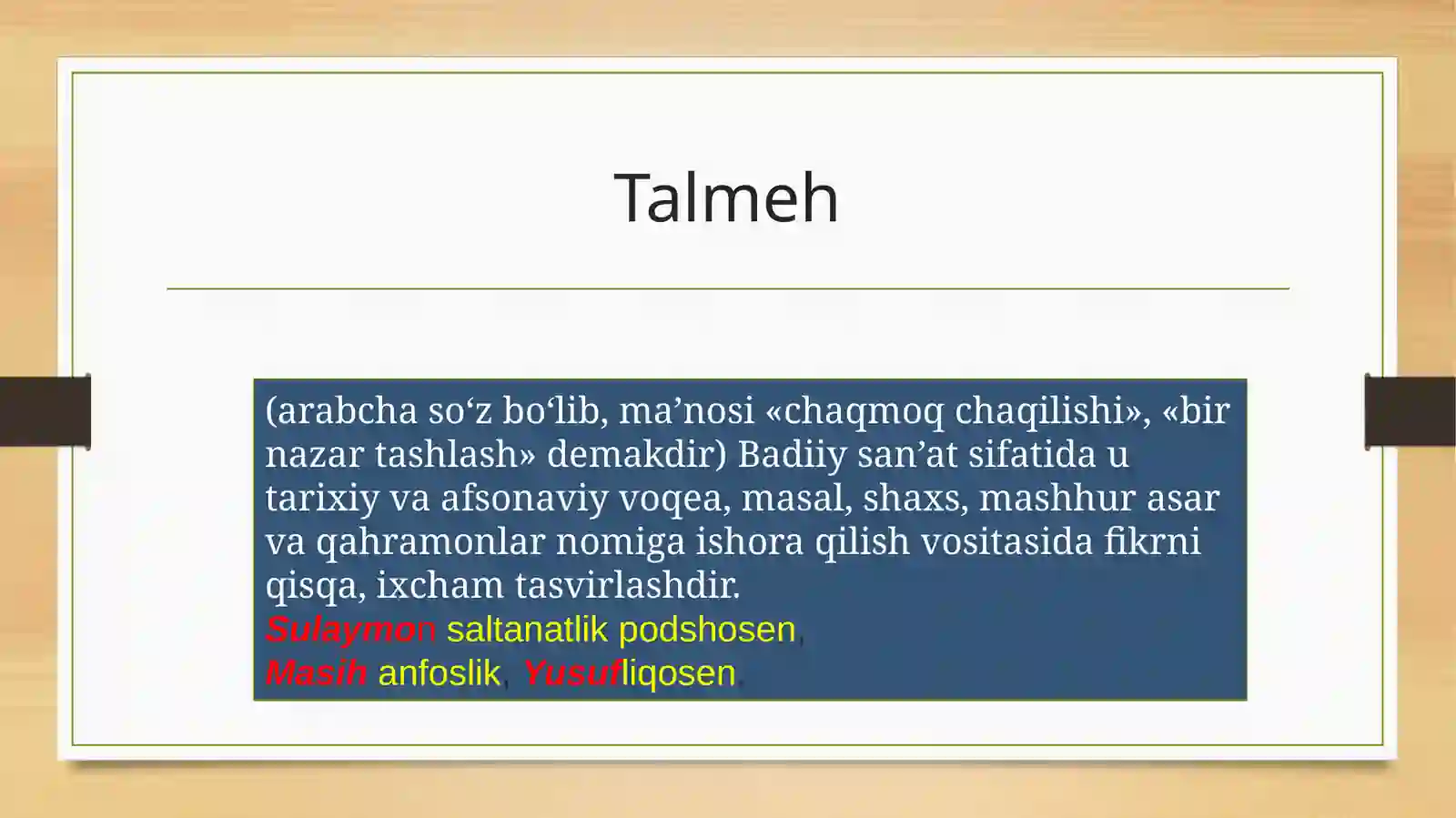 Talmeh

(arabcha so‘z bo‘lib, ma’nosi «chaqmoq chaqilishi», «bir nazar tashlash» demakdir) Badiiy san’at sifatida u tarixiy va afsonaviy voqea, masal, shaxs, mashhur asar va qahramonlar nomiga ishora qilish vositasida fikrni qisqa, ixcham tasvirlashdir.
Sulaymon saltanatlik podshosen,
Masih anfoslik, Yusufliqosen.